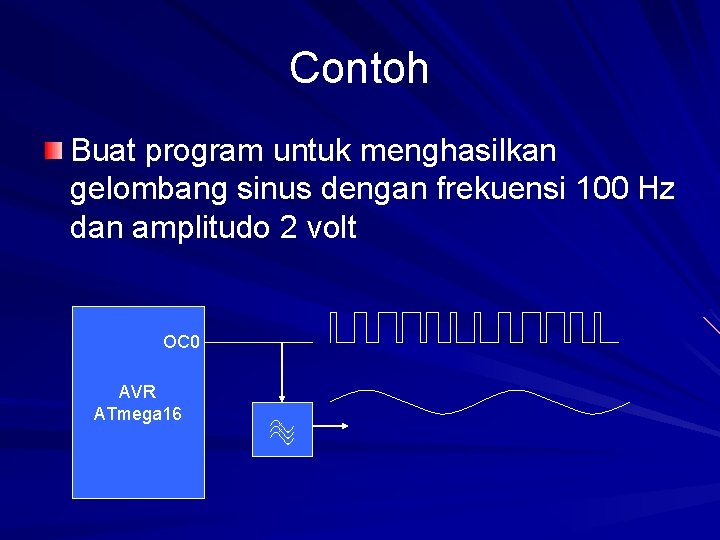 Contoh

Buat program untuk menghasilkan gelombang sinus dengan frekuensi 100 Hz dan amplitudo 2 volt

OC0

AVR
ATmega16